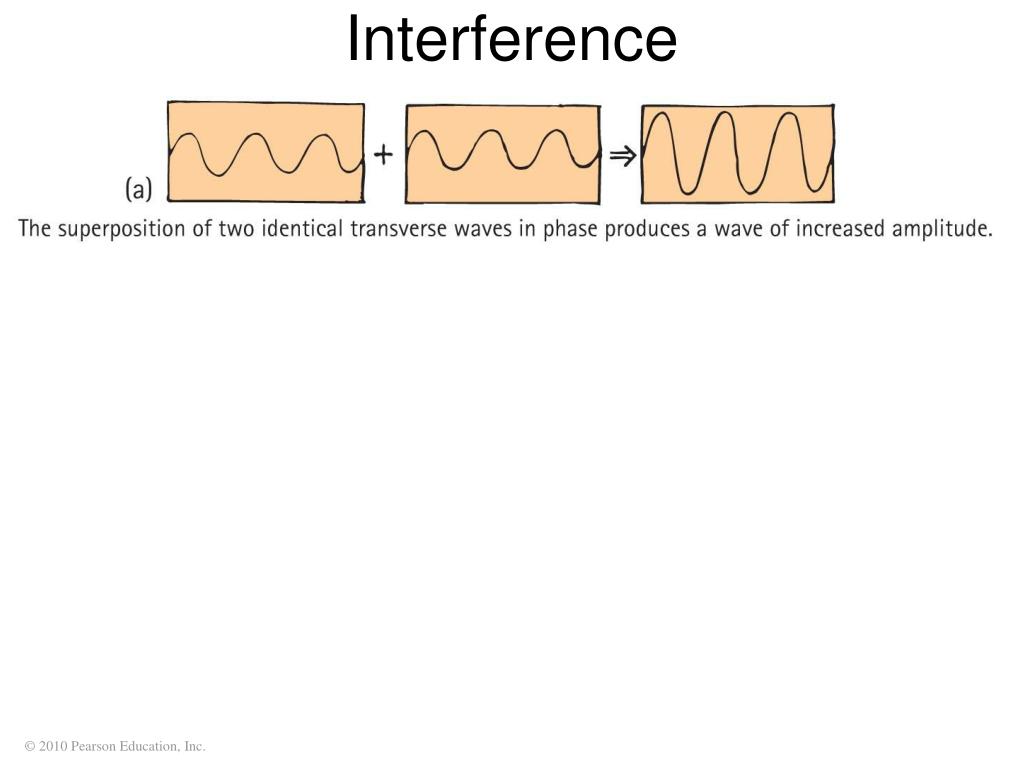 Interference

(a) + ⇒

The superposition of two identical transverse waves in phase produces a wave of increased amplitude.

© 2010 Pearson Education, Inc.